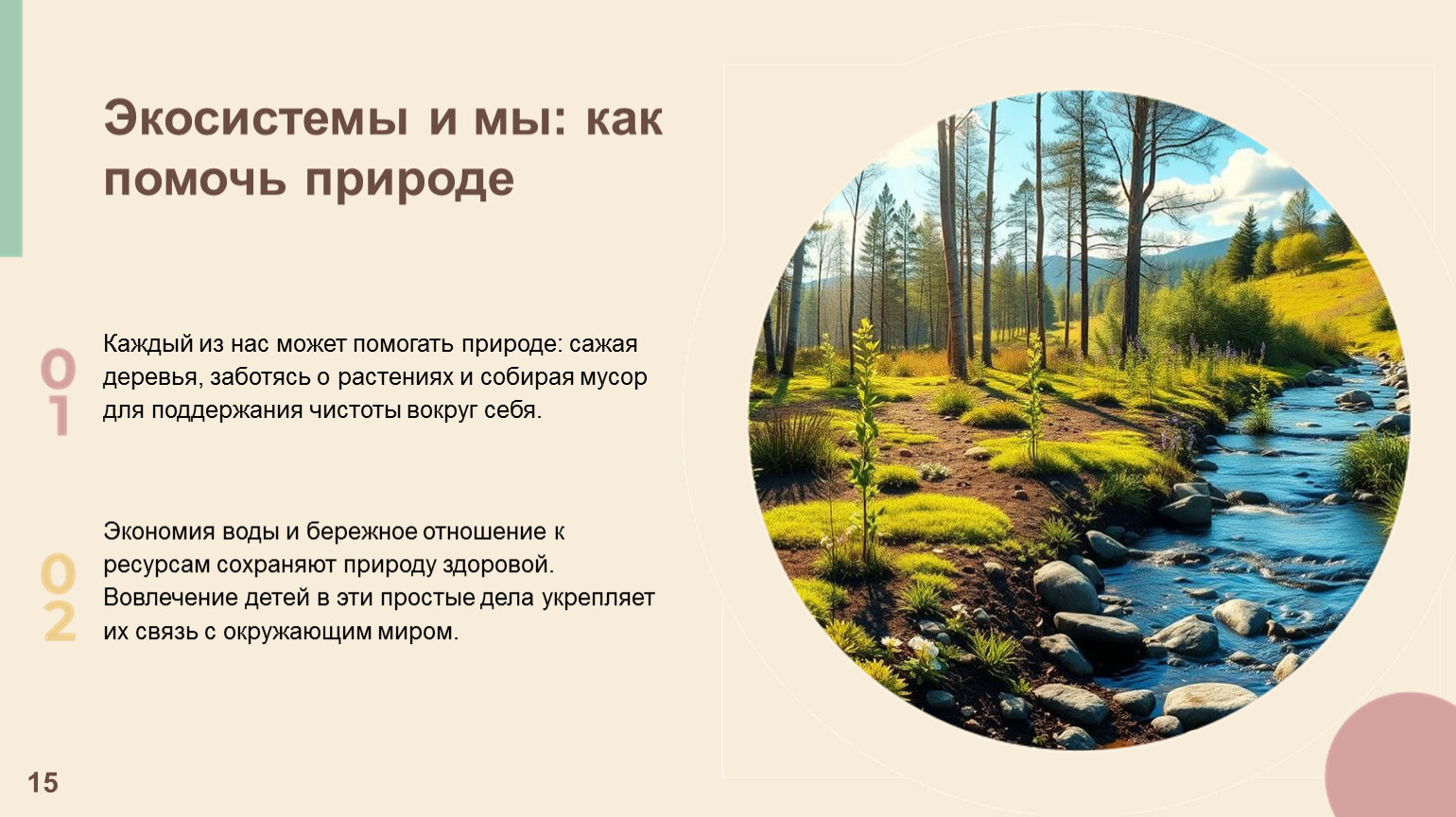 Экосистемы и мы: как помочь природе

01

Каждый из нас может помогать природе: сажая деревья, заботясь о растениях и собирая мусор для поддержания чистоты вокруг себя.

02

Экономия воды и бережное отношение к ресурсам сохраняют природу здоровой. Вовлечение детей в эти простые дела укрепляет их связь с окружающим миром.

15